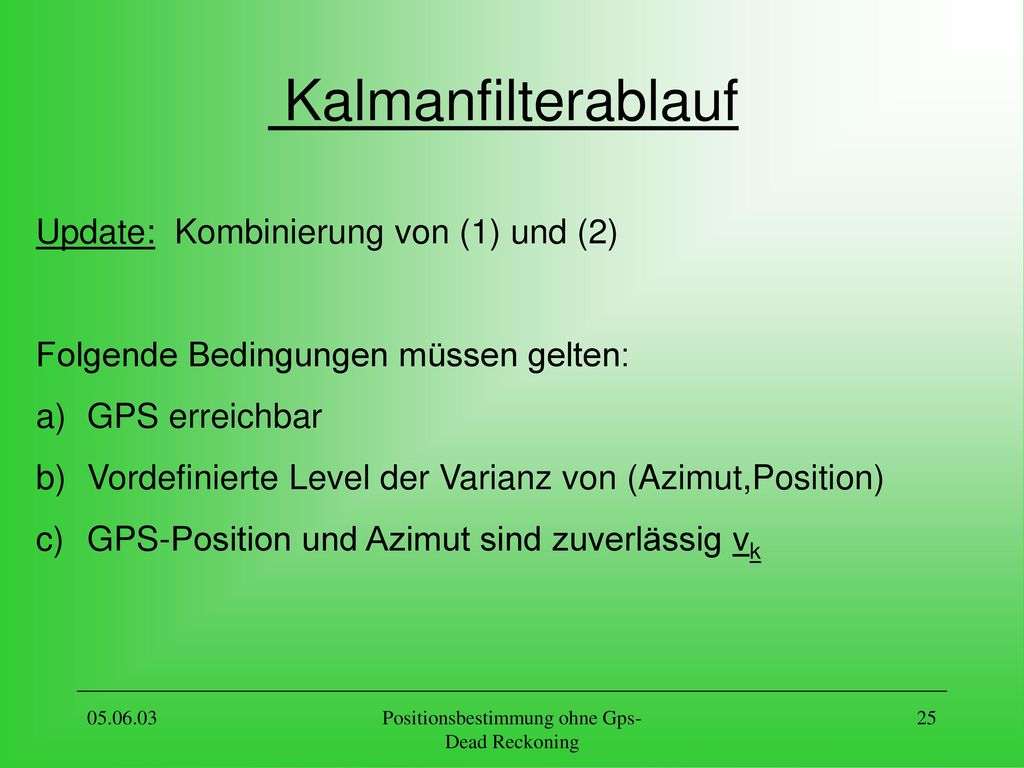 Kalmanfilterablauf

Update: Kombinierung von (1) und (2)

Folgende Bedingungen müssen gelten:

a) GPS erreichbar

b) Vordefinierte Level der Varianz von (Azimut,Position)

c) GPS-Position und Azimut sind zuverlässig $v_k$

05.06.03

Positionsbestimmung ohne Gps-Dead Reckoning

25